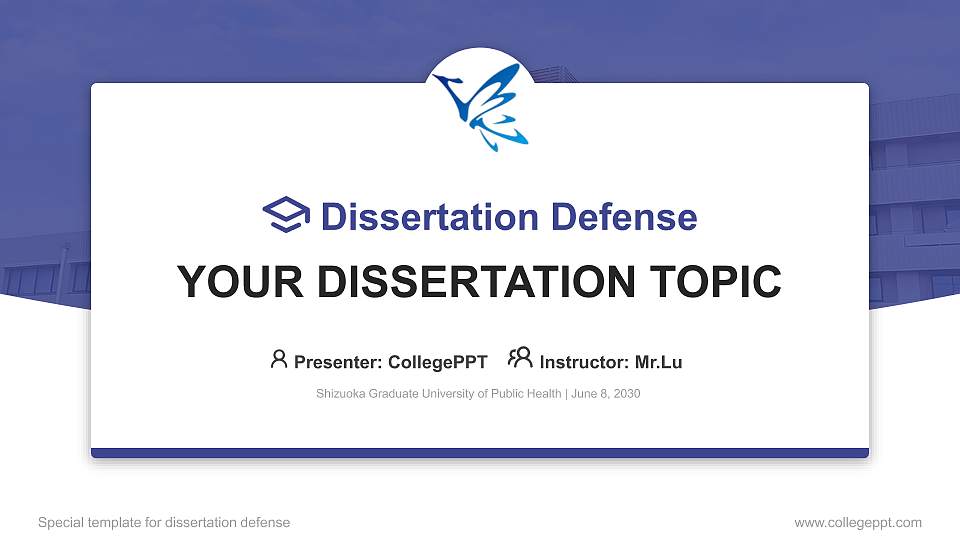 Dissertation Defense

YOUR DISSERTATION TOPIC

Presenter: CollegePPT Instructor: Mr.Lu

Shizuoka Graduate University of Public Health | June 8, 2030

Special template for dissertation defense

www.collegeppt.com